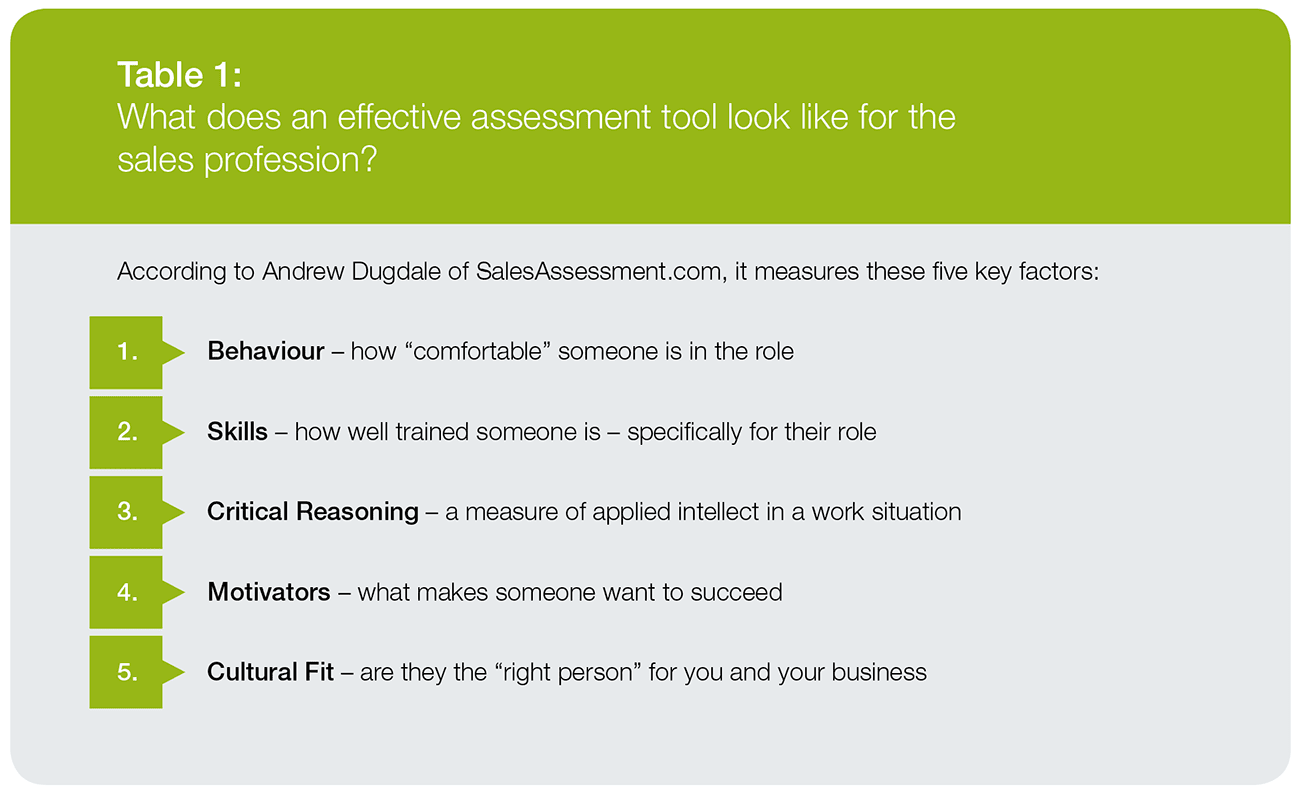 Table 1:
What does an effective assessment tool look like for the sales profession?

According to Andrew Dugdale of SalesAssessment.com, it measures these five key factors:

1. Behaviour – how “comfortable” someone is in the role

2. Skills – how well trained someone is – specifically for their role

3. Critical Reasoning – a measure of applied intellect in a work situation

4. Motivators – what makes someone want to succeed

5. Cultural Fit – are they the “right person” for you and your business